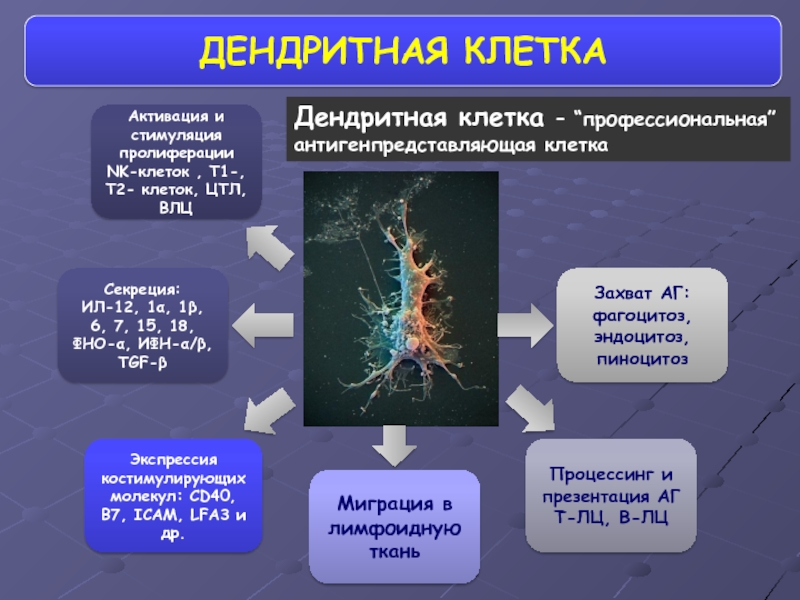 ДЕНДРИТНАЯ КЛЕТКА

Дендритная клетка – “профессиональная” антигенпредставляющая клетка

Активация и стимуляция пролиферации NK-клеток , Т1-, Т2- клеток, ЦТЛ, ВЛЦ

Секреция: ИЛ-12, 1α, 1β, 6, 7, 15, 18, ФНО-α, ИФН-α/β, TGF-β

Экспрессия костимулирующих молекул: CD40, B7, ICAM, LFA3 и др.

Миграция в лимфоидную ткань

Захват АГ: фагоцитоз, эндоцитоз, пиноцитоз

Процессинг и презентация АГ Т-ЛЦ, В-ЛЦ